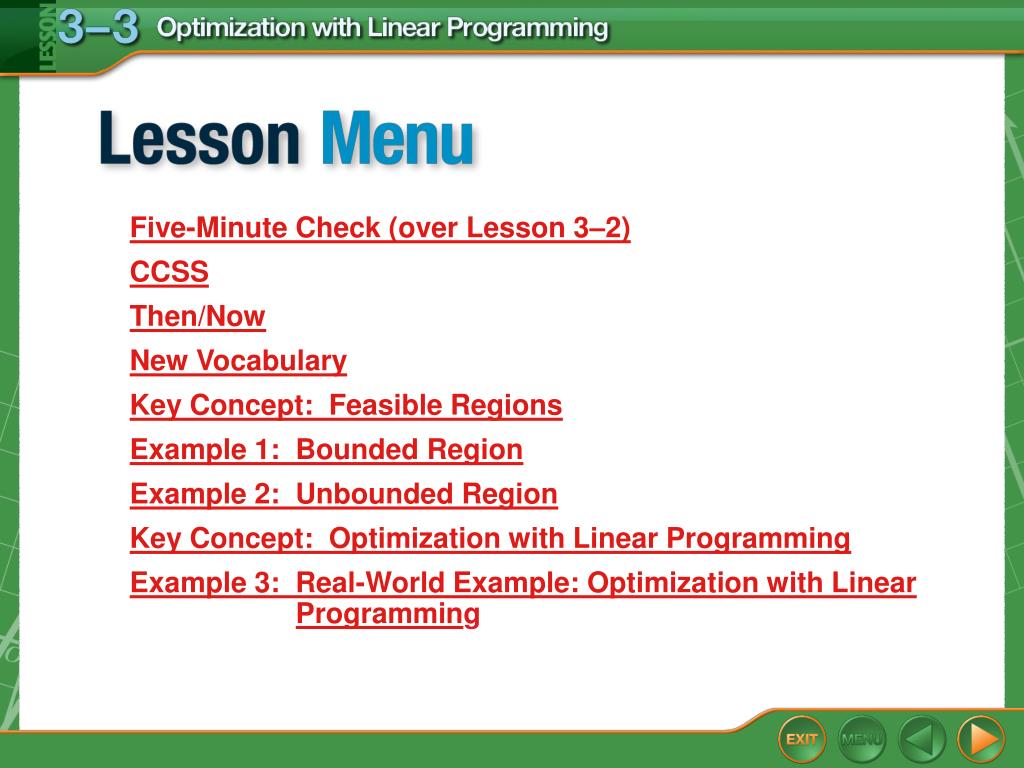 LESSON 3–3 Optimization with Linear Programming

Lesson Menu

Five-Minute Check (over Lesson 3–2)

CCSS

Then/Now

New Vocabulary

Key Concept: Feasible Regions

Example 1: Bounded Region

Example 2: Unbounded Region

Key Concept: Optimization with Linear Programming

Example 3: Real-World Example: Optimization with Linear Programming

EXIT MENU